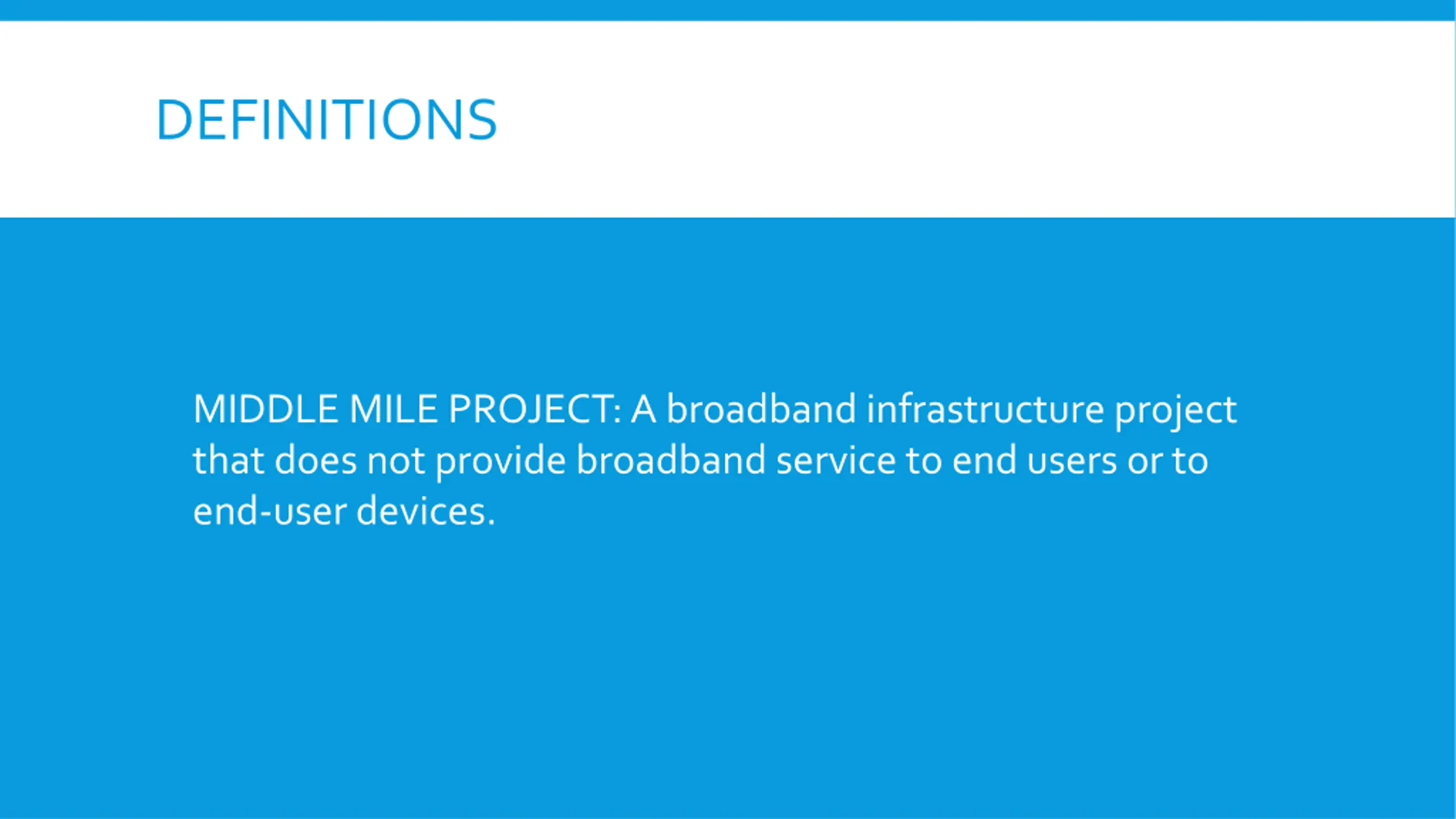 DEFINITIONS

MIDDLE MILE PROJECT: A broadband infrastructure project that does not provide broadband service to end users or to end-user devices.